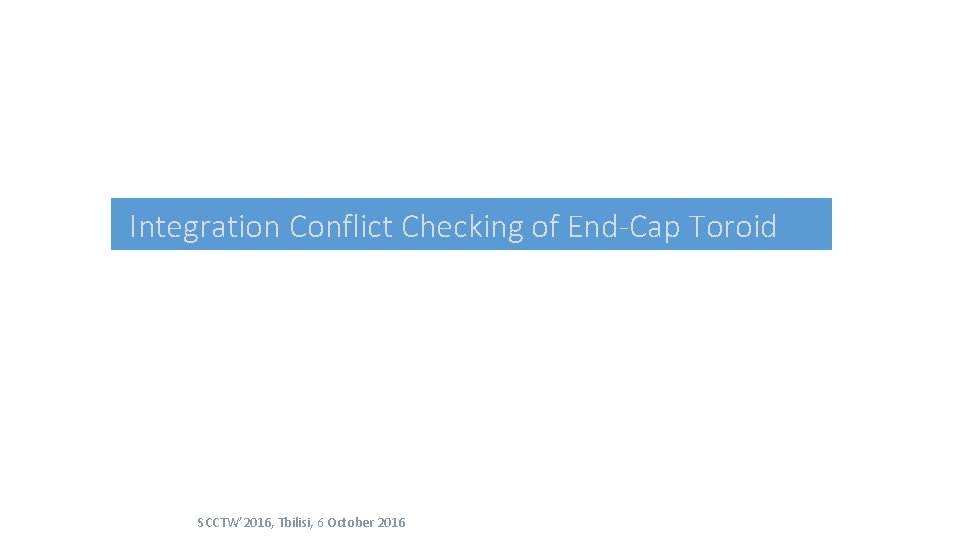 Integration Conflict Checking of End-Cap Toroid

SCCTW'2016, Tbilisi, 6 October 2016